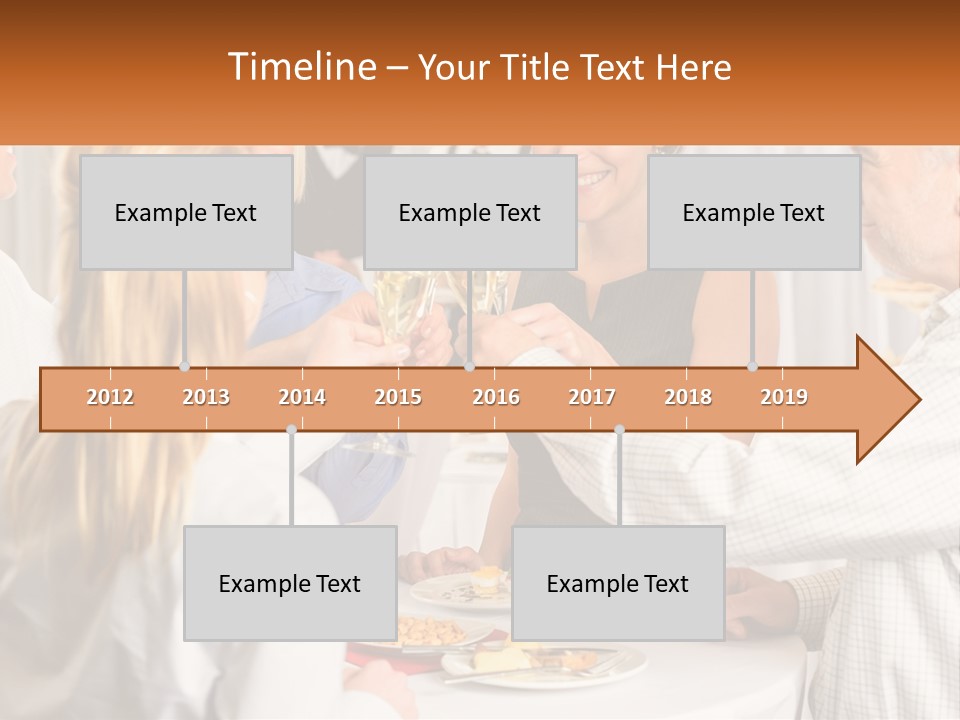 Timeline – Your Title Text Here

Example Text

Example Text

Example Text

2012 2013 2014 2015 2016 2017 2018 2019

Example Text

Example Text